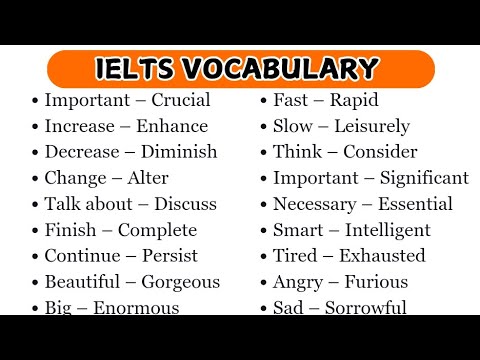 IELTS VOCABULARY

• Important – Crucial
• Increase – Enhance
• Decrease – Diminish
• Change – Alter
• Talk about – Discuss
• Finish – Complete
• Continue – Persist
• Beautiful – Gorgeous
• Big – Enormous

• Fast – Rapid
• Slow – Leisurely
• Think – Consider
• Important – Significant
• Necessary – Essential
• Smart – Intelligent
• Tired – Exhausted
• Angry – Furious
• Sad – Sorrowful